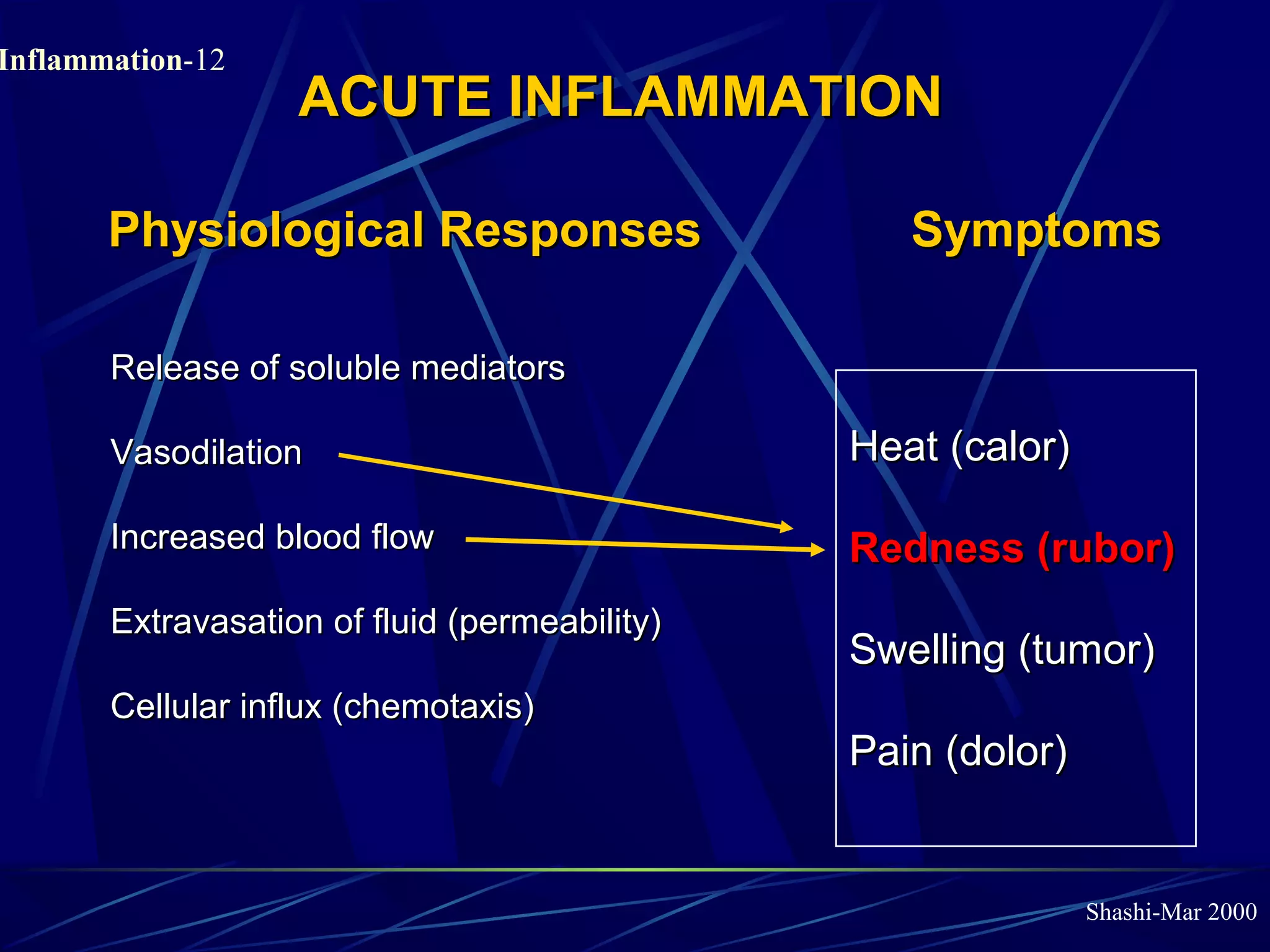 Inflammation-12

ACUTE INFLAMMATION

Physiological Responses

Release of soluble mediators

Vasodilation

Increased blood flow

Extravasation of fluid (permeability)

Cellular influx (chemotaxis)

Symptoms

Heat (calor)

Redness (rubor)

Swelling (tumor)

Pain (dolor)

Shashi-Mar 2000